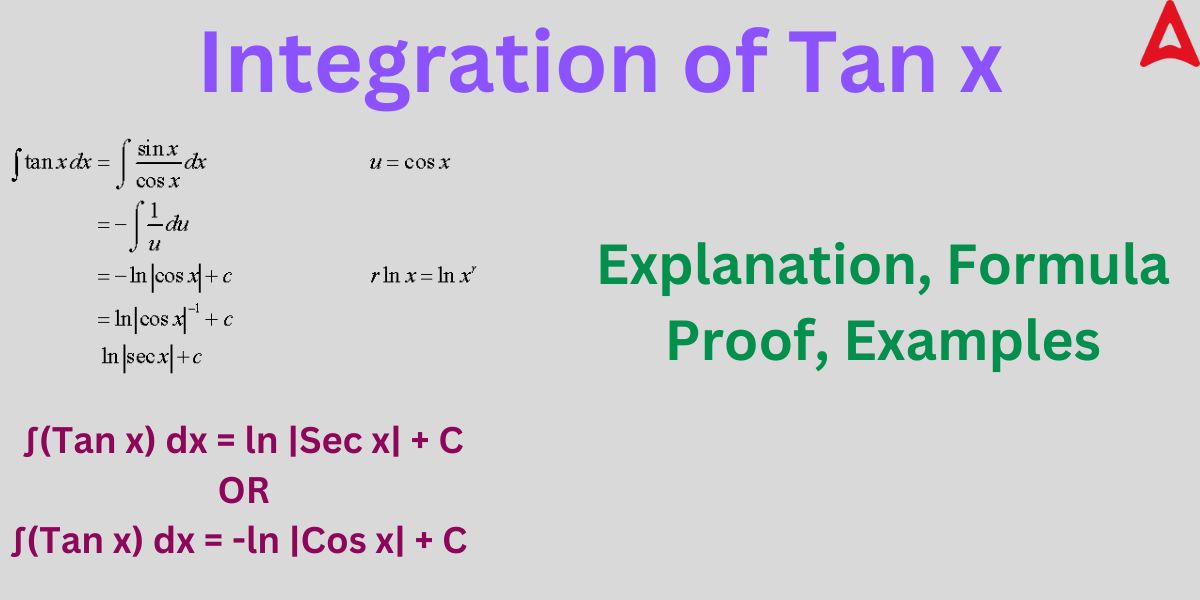 Integration of Tan x

$\int \tan x\,dx = \int \frac{\sin x}{\cos x}dx$ $u = \cos x$

$= -\int \frac{1}{u}du$

$= -\ln|\cos x| + c$ $r\ln x = \ln x^r$

$= \ln|\cos x|^{-1} + c$

$\ln|\sec x| + c$

Explanation, Formula Proof, Examples

∫(Tan x) dx = ln |Sec x| + C
OR
∫(Tan x) dx = -ln |Cos x| + C